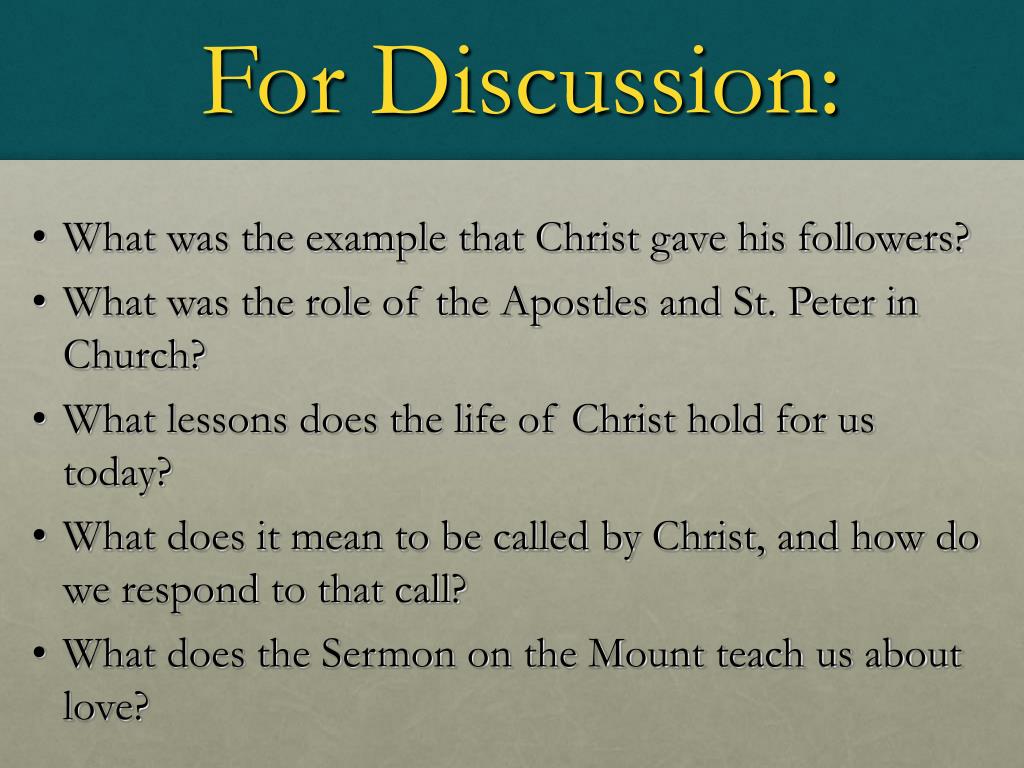 For Discussion:

• What was the example that Christ gave his followers?
• What was the role of the Apostles and St. Peter in Church?
• What lessons does the life of Christ hold for us today?
• What does it mean to be called by Christ, and how do we respond to that call?
• What does the Sermon on the Mount teach us about love?